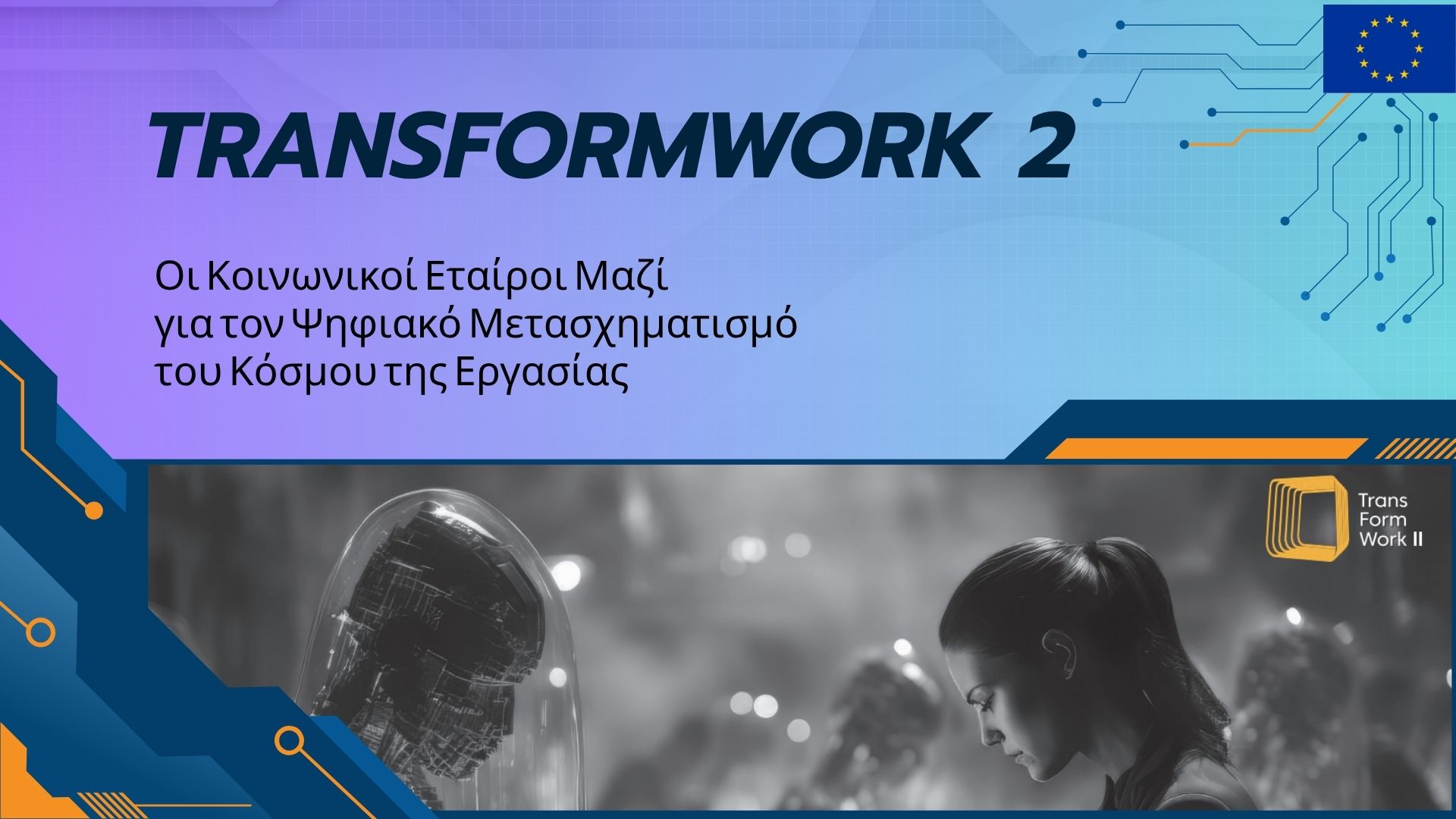 TRANSFORMWORK 2

Οι Κοινωνικοί Εταίροι Μαζί για τον Ψηφιακό Μετασχηματισμό του Κόσμου της Εργασίας

Trans Form Work II